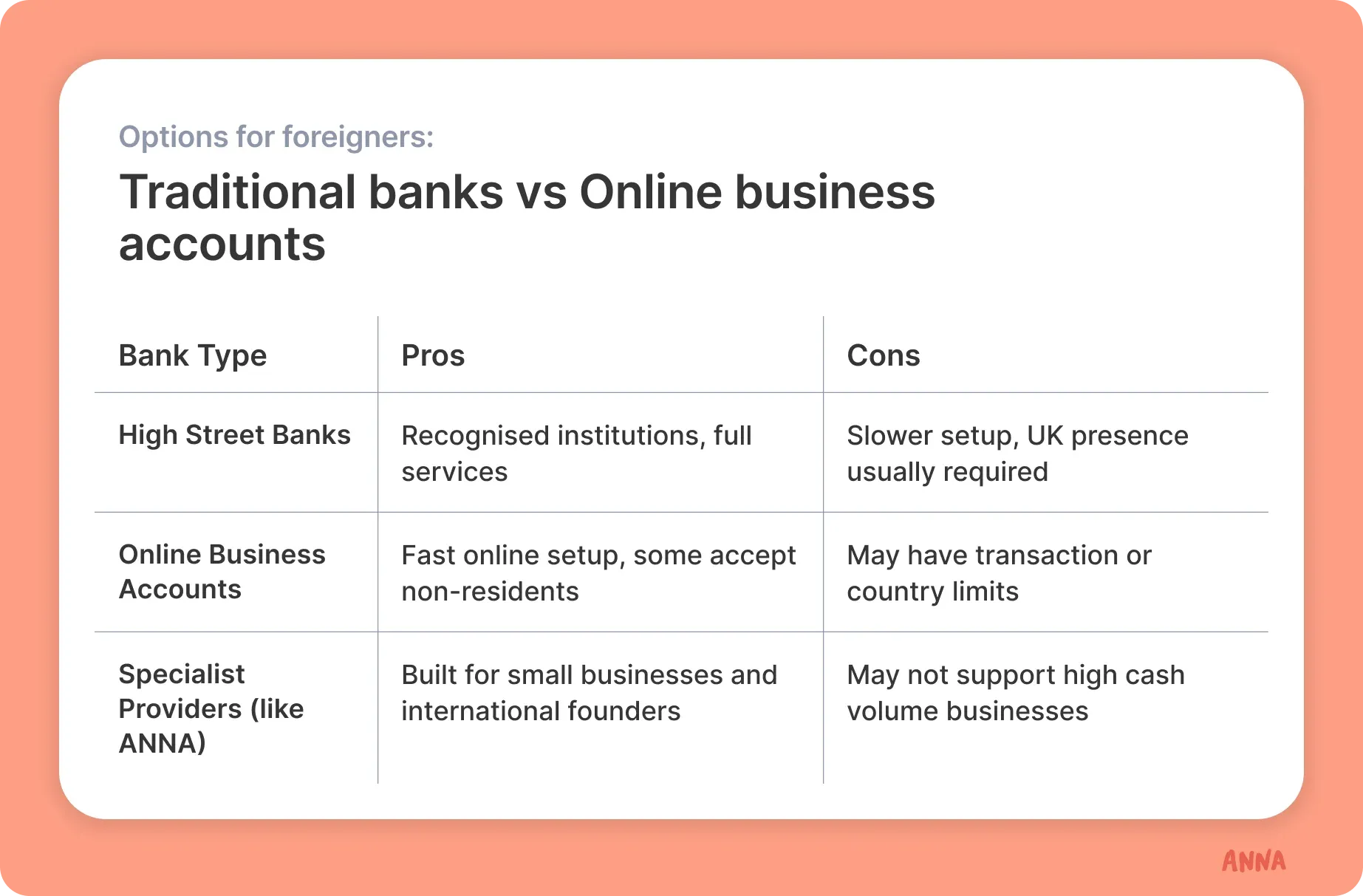 Options for foreigners:

Traditional banks vs Online business accounts

| Bank Type | Pros | Cons |
|---|---|---|
| High Street Banks | Recognised institutions, full services | Slower setup, UK presence usually required |
| Online Business Accounts | Fast online setup, some accept non-residents | May have transaction or country limits |
| Specialist Providers (like ANNA) | Built for small businesses and international founders | May not support high cash volume businesses |

ANNA